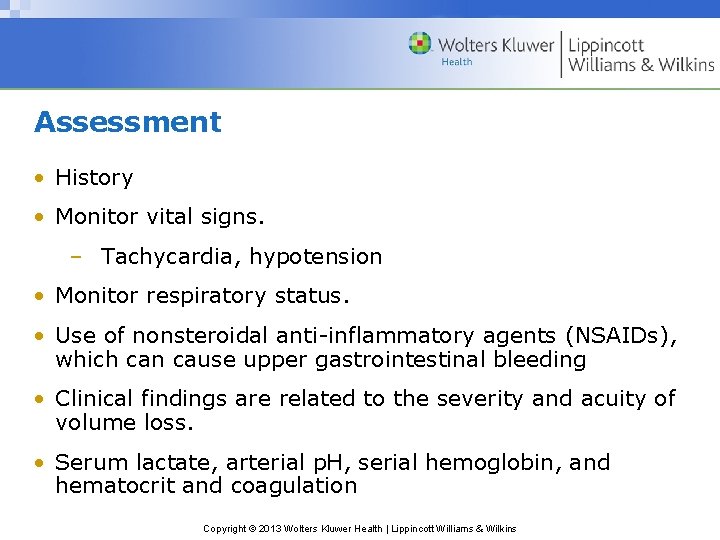 Wolters Kluwer Health | Lippincott Williams & Wilkins

Assessment

• History
• Monitor vital signs.
– Tachycardia, hypotension
• Monitor respiratory status.
• Use of nonsteroidal anti-inflammatory agents (NSAIDs), which can cause upper gastrointestinal bleeding
• Clinical findings are related to the severity and acuity of volume loss.
• Serum lactate, arterial pH, serial hemoglobin, and hematocrit and coagulation

Copyright © 2013 Wolters Kluwer Health | Lippincott Williams & Wilkins